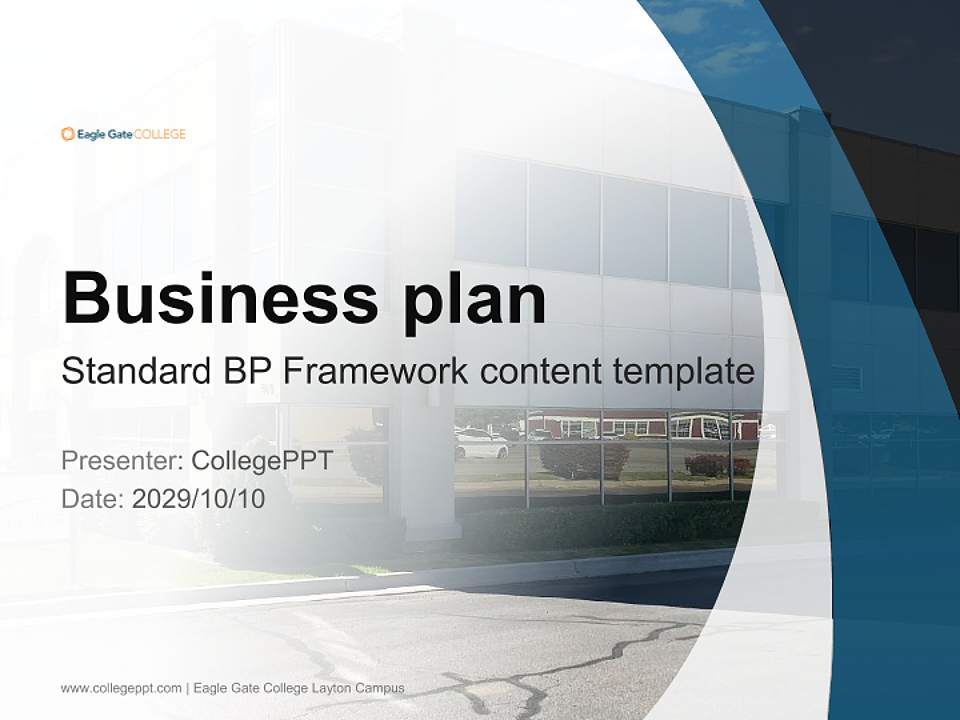 Eagle Gate COLLEGE

Business plan

Standard BP Framework content template

Presenter: CollegePPT
Date: 2029/10/10

www.collegeppt.com | Eagle Gate College Layton Campus